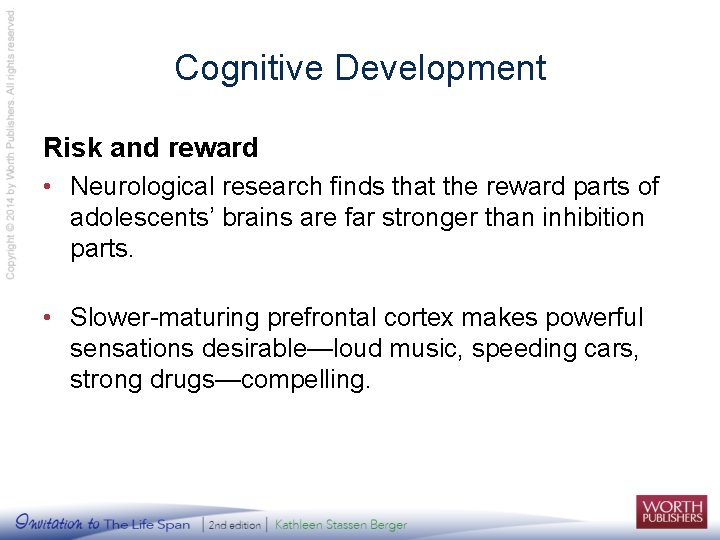 Copyright © 2014 by Worth Publishers. All rights reserved.

Cognitive Development

Risk and reward

• Neurological research finds that the reward parts of adolescents' brains are far stronger than inhibition parts.

• Slower-maturing prefrontal cortex makes powerful sensations desirable—loud music, speeding cars, strong drugs—compelling.

Invitation to The Life Span | 2nd edition | Kathleen Stassen Berger

WORTH PUBLISHERS